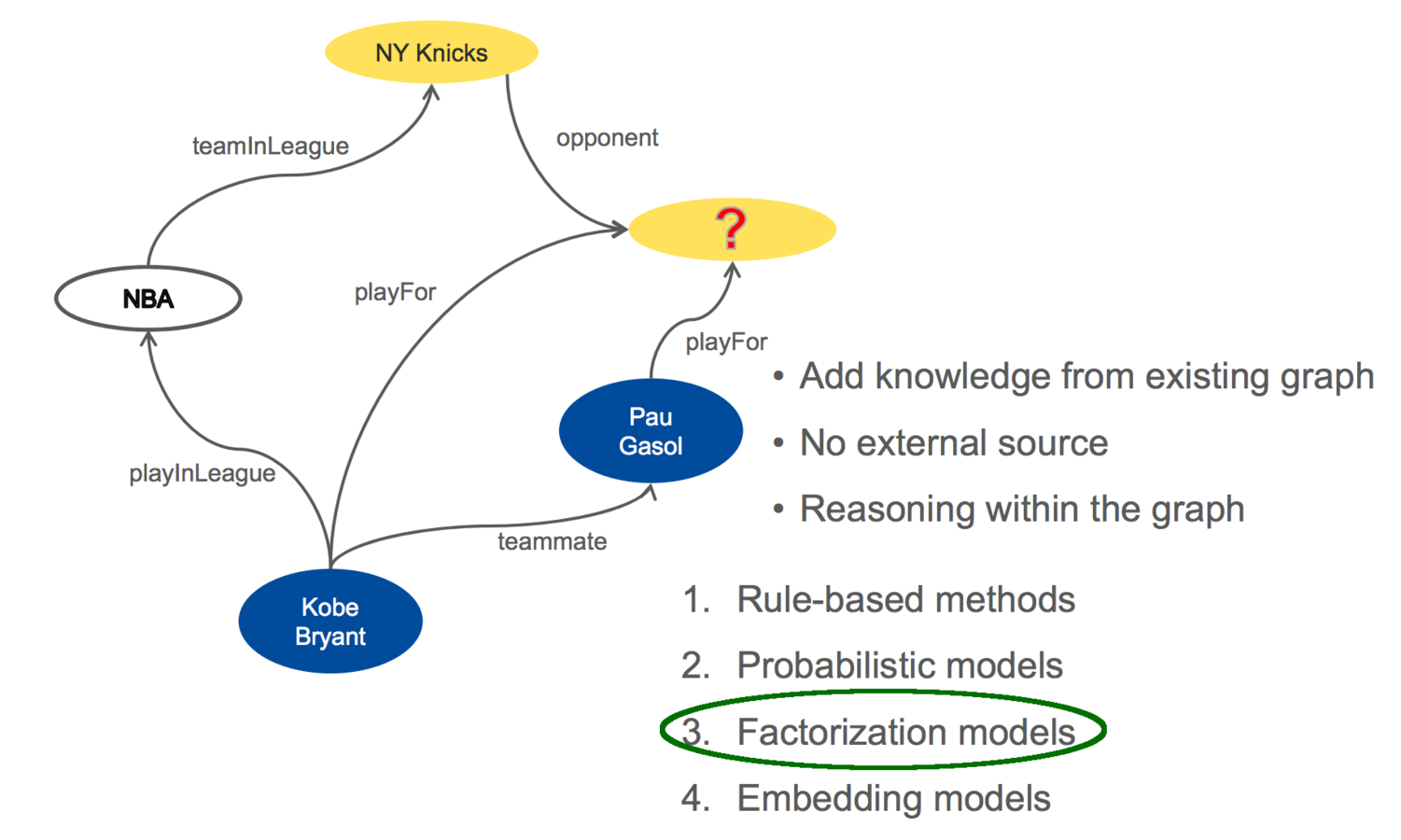 NY Knicks

teamInLeague

opponent

?

NBA

playFor

playFor

Pau Gasol

playInLeague

teammate

Kobe Bryant

• Add knowledge from existing graph

• No external source

• Reasoning within the graph

1. Rule-based methods

2. Probabilistic models

3. Factorization models

4. Embedding models